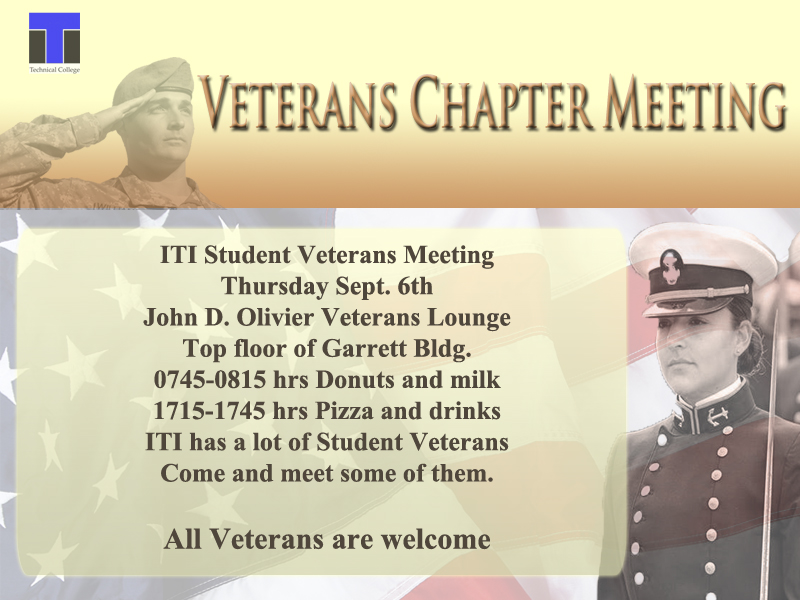 Technical College

VETERANS CHAPTER MEETING

ITI Student Veterans Meeting
Thursday Sept. 6th
John D. Olivier Veterans Lounge
Top floor of Garrett Bldg.
0745-0815 hrs Donuts and milk
1715-1745 hrs Pizza and drinks
ITI has a lot of Student Veterans
Come and meet some of them.

All Veterans are welcome